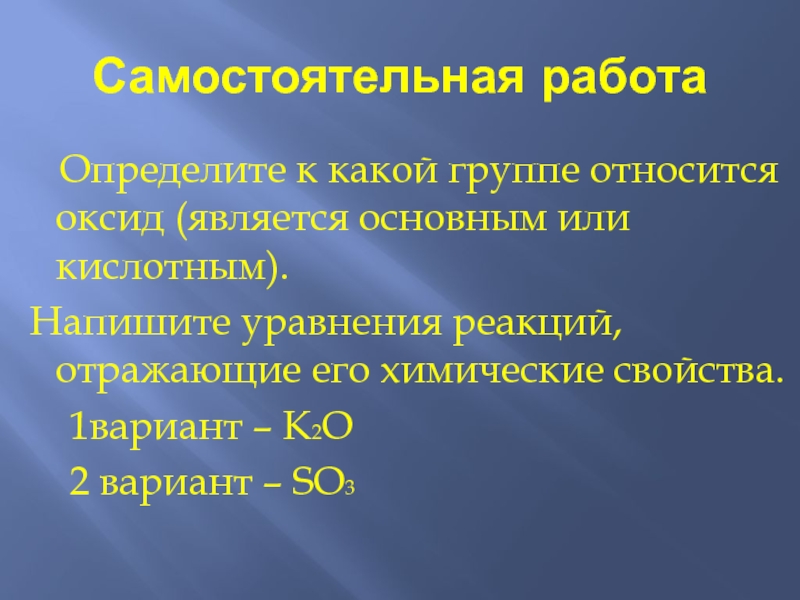 Самостоятельная работа

Определите к какой группе относится оксид (является основным или кислотным).

Напишите уравнения реакций, отражающие его химические свойства.

1вариант – $K_2O$

2 вариант – $SO_3$